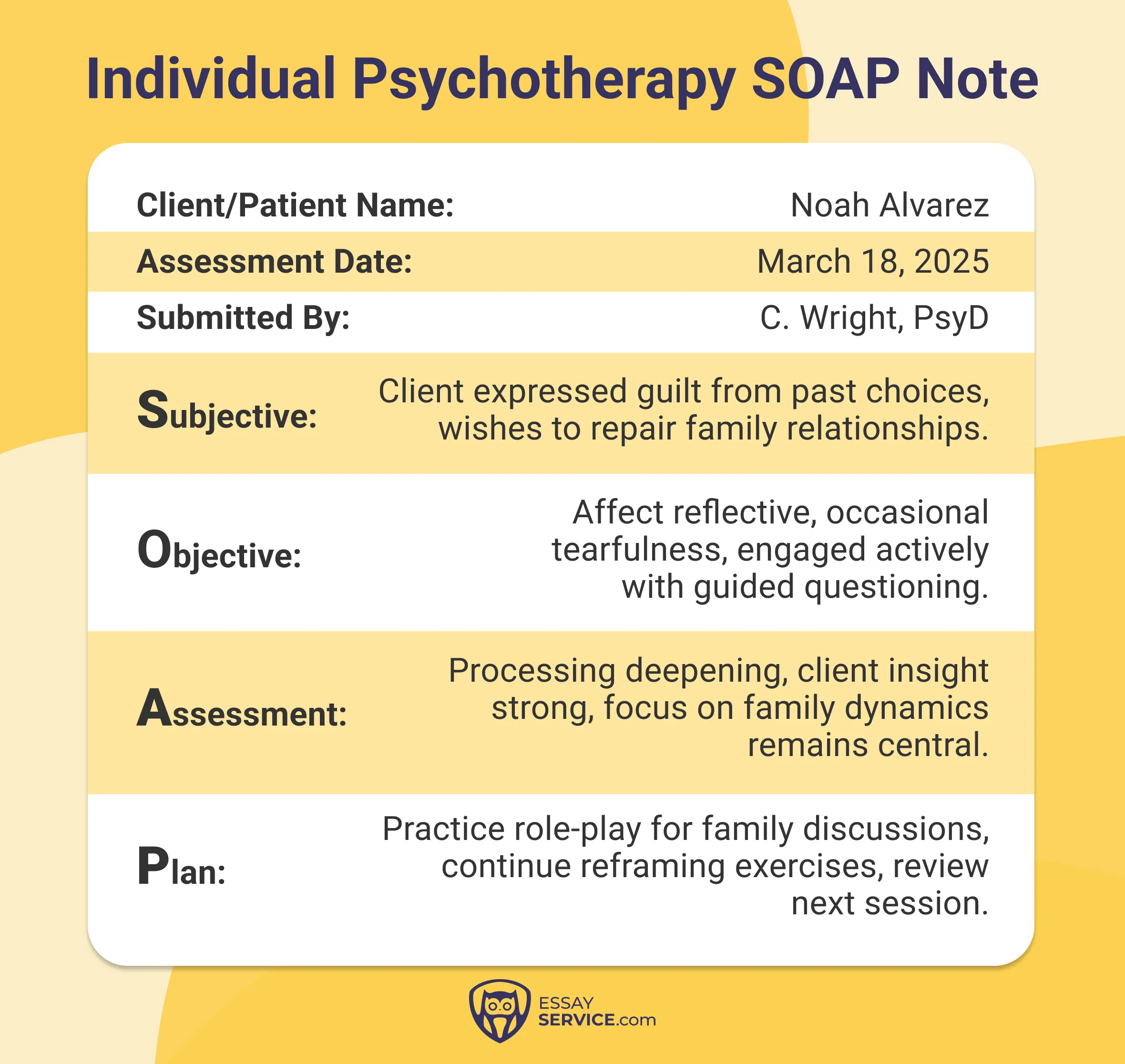 Individual Psychotherapy SOAP Note

| | |
|---|---|
| Client/Patient Name: | Noah Alvarez |
| Assessment Date: | March 18, 2025 |
| Submitted By: | C. Wright, PsyD |
| Subjective: | Client expressed guilt from past choices, wishes to repair family relationships. |
| Objective: | Affect reflective, occasional tearfulness, engaged actively with guided questioning. |
| Assessment: | Processing deepening, client insight strong, focus on family dynamics remains central. |
| Plan: | Practice role-play for family discussions, continue reframing exercises, review next session. |

ESSAY SERVICE.com